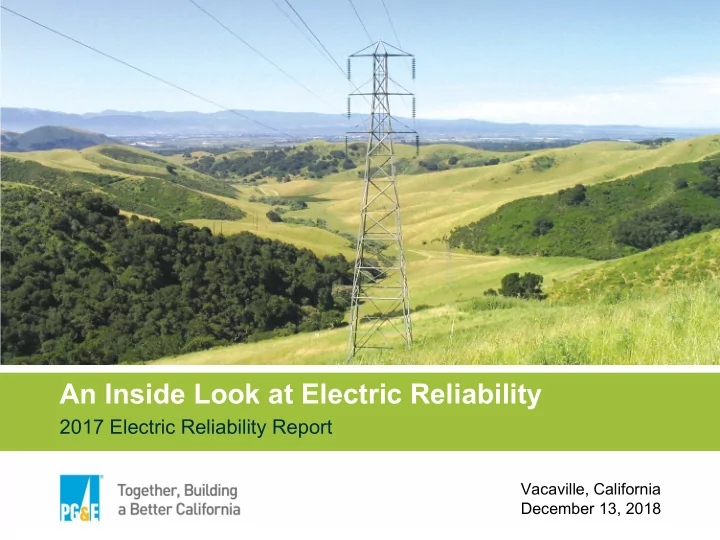 An Inside Look at Electric Reliability
2017 Electric Reliability Report

PG&E

Together, Building a Better California

Vacaville, California
December 13, 2018